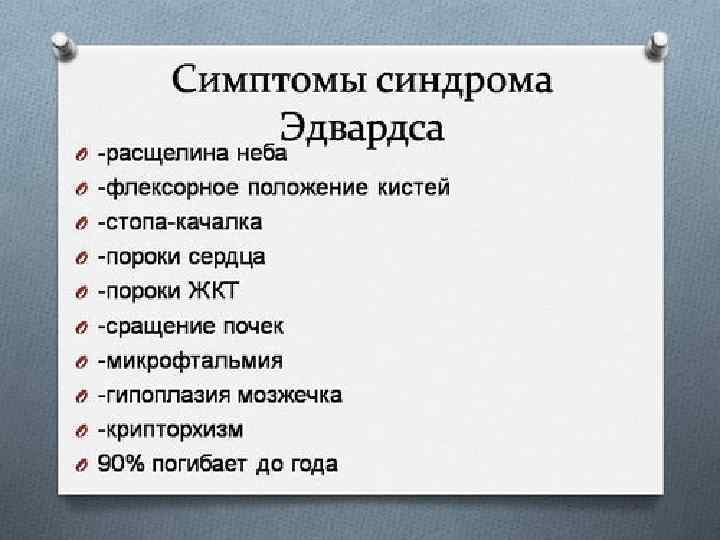 Симптомы синдрома Эдвардса

-расщелина неба
-флексорное положение кистей
-стопа-качалка
-пороки сердца
-пороки ЖКТ
-сращение почек
-микрофтальмия
-гипоплазия мозжечка
-крипторхизм
90% погибает до года